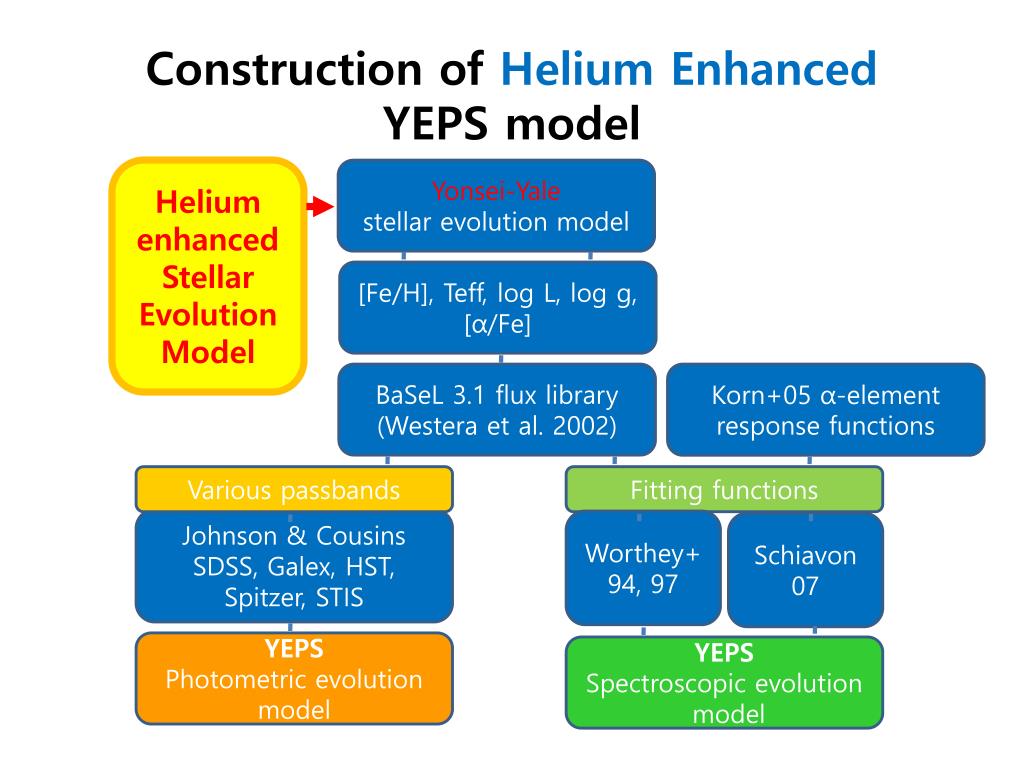 Construction of Helium Enhanced YEPS model

Helium enhanced Stellar Evolution Model

Yonsei-Yale stellar evolution model

[Fe/H], Teff, log L, log g, [α/Fe]

BaSeL 3.1 flux library (Westera et al. 2002)

Korn+05 α-element response functions

Various passbands

Johnson & Cousins SDSS, Galex, HST, Spitzer, STIS

YEPS Photometric evolution model

Fitting functions

Worthey+ 94, 97

Schiavon 07

YEPS Spectroscopic evolution model